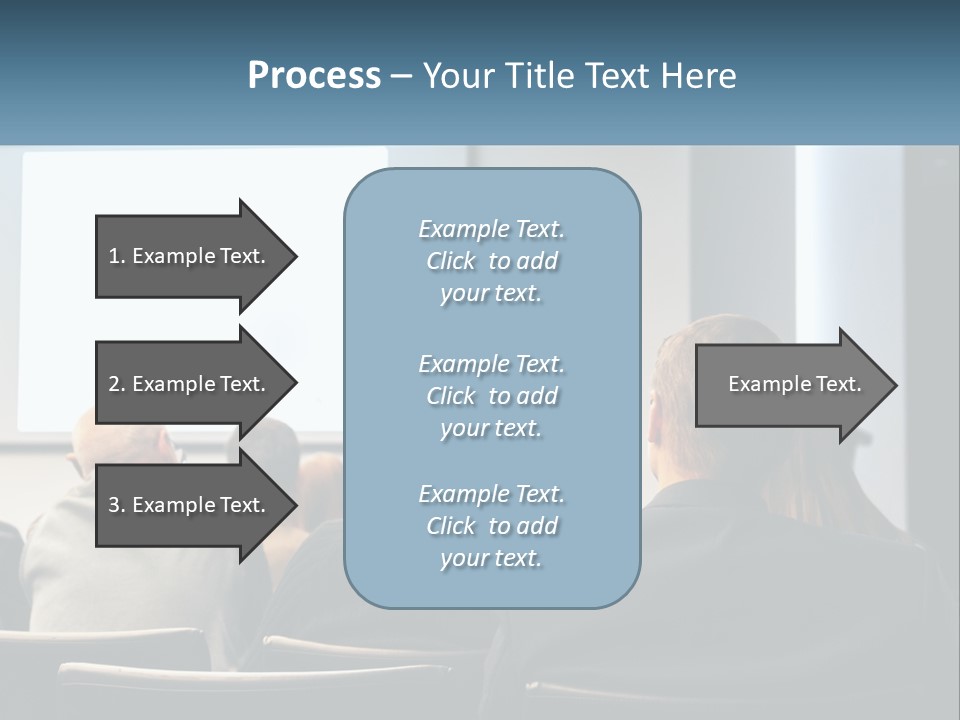 Process – Your Title Text Here

1. Example Text.

2. Example Text.

3. Example Text.

Example Text. Click to add your text.

Example Text. Click to add your text.

Example Text. Click to add your text.

Example Text.